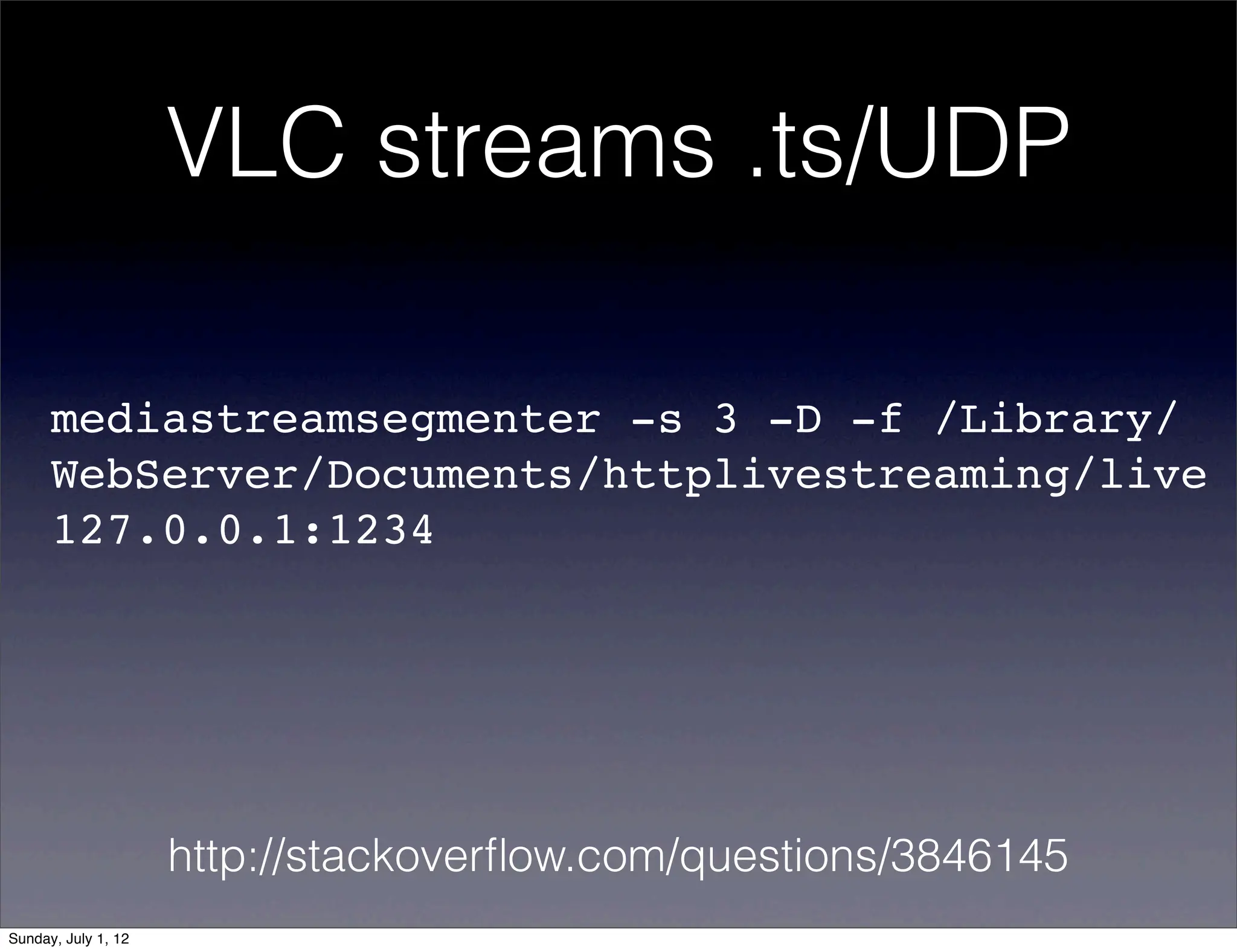 VLC streams .ts/UDP

mediastreamsegmenter -s 3 -D -f /Library/WebServer/Documents/httplivestreaming/live 127.0.0.1:1234

http://stackoverflow.com/questions/3846145

Sunday, July 1, 12